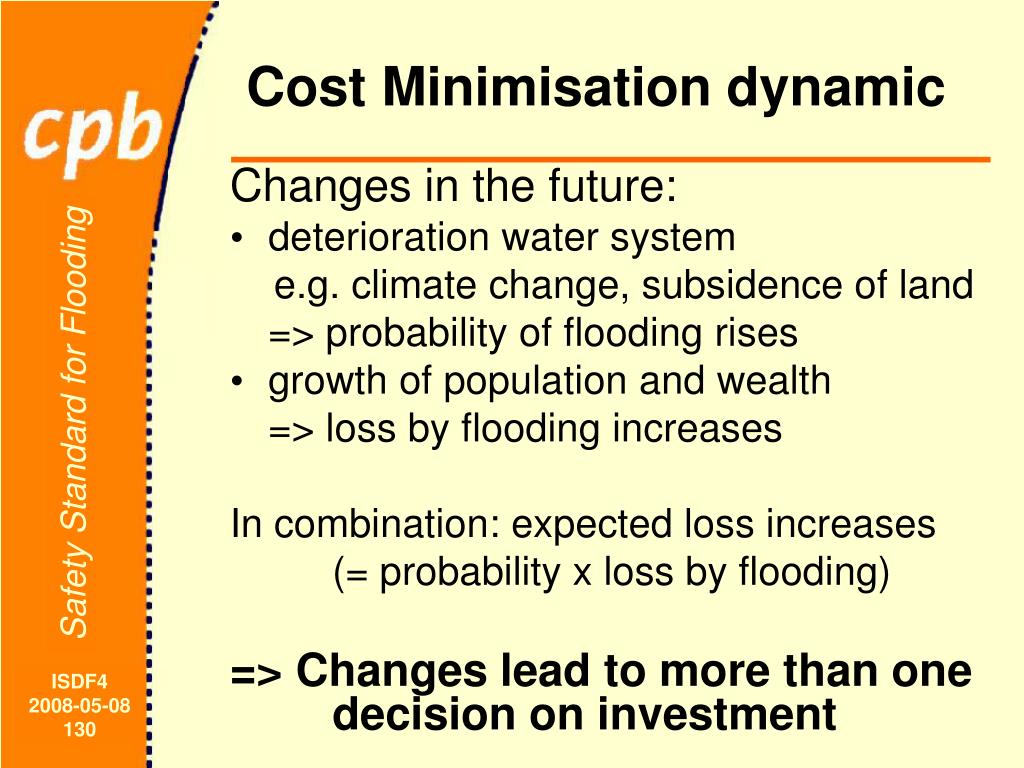 cpb

Safety Standard for Flooding

ISDF4
2008-05-08
130

Cost Minimisation dynamic

Changes in the future:
• deterioration water system
e.g. climate change, subsidence of land
=> probability of flooding rises
• growth of population and wealth
=> loss by flooding increases

In combination: expected loss increases
(= probability x loss by flooding)

=> Changes lead to more than one decision on investment